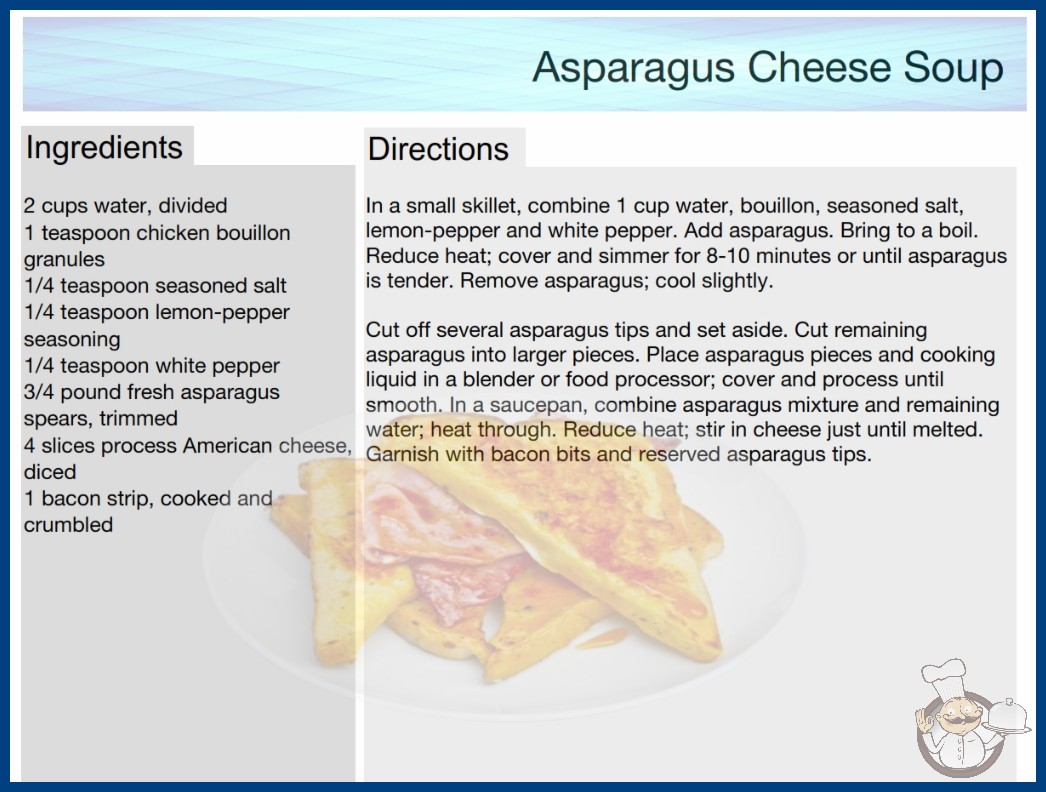 Asparagus Cheese Soup

Ingredients

2 cups water, divided
1 teaspoon chicken bouillon granules
1/4 teaspoon seasoned salt
1/4 teaspoon lemon-pepper seasoning
1/4 teaspoon white pepper
3/4 pound fresh asparagus spears, trimmed
4 slices process American cheese, diced
1 bacon strip, cooked and crumbled

Directions

In a small skillet, combine 1 cup water, bouillon, seasoned salt, lemon-pepper and white pepper. Add asparagus. Bring to a boil. Reduce heat; cover and simmer for 8-10 minutes or until asparagus is tender. Remove asparagus; cool slightly.

Cut off several asparagus tips and set aside. Cut remaining asparagus into larger pieces. Place asparagus pieces and cooking liquid in a blender or food processor; cover and process until smooth. In a saucepan, combine asparagus mixture and remaining water; heat through. Reduce heat; stir in cheese just until melted. Garnish with bacon bits and reserved asparagus tips.